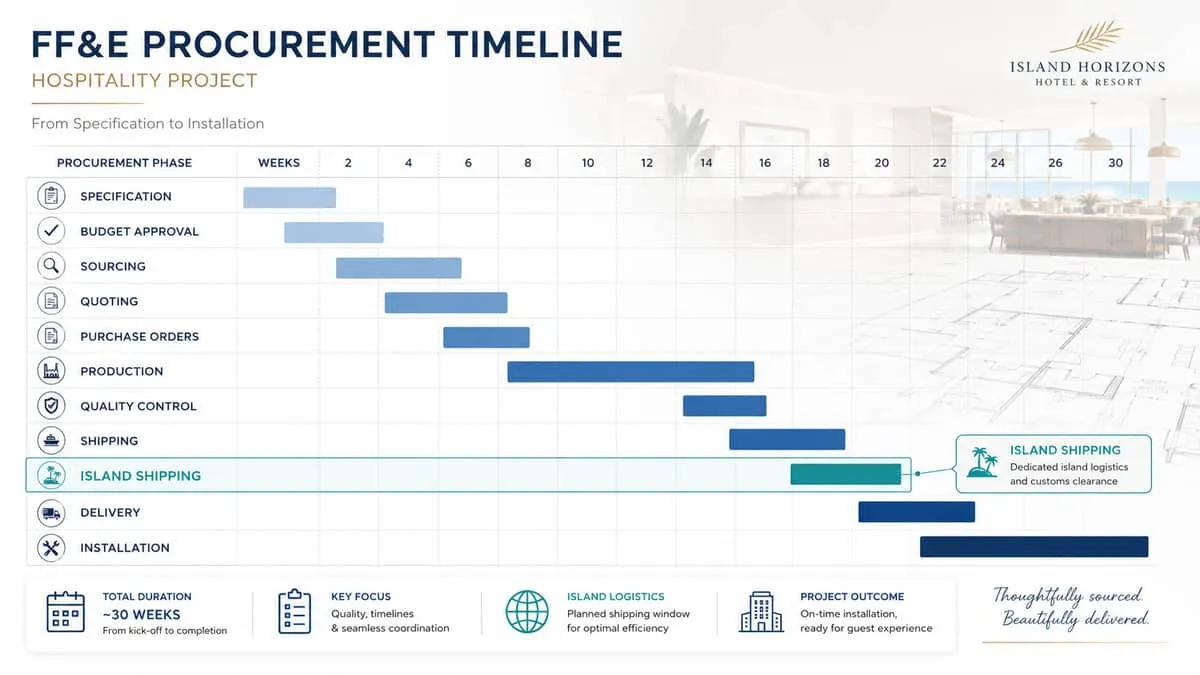 FF&E PROCUREMENT TIMELINE
HOSPITALITY PROJECT

From Specification to Installation

ISLAND HORIZONS
HOTEL & RESORT

| PROCUREMENT PHASE | WEEKS | 2 | 4 | 6 | 8 | 10 | 12 | 14 | 16 | 18 | 20 | 22 | 24 | 26 | 30 |
|---|---|---|---|---|---|---|---|---|---|---|---|---|---|---|---|
| SPECIFICATION | | | | | | | | | | | | | | | |
| BUDGET APPROVAL | | | | | | | | | | | | | | | |
| SOURCING | | | | | | | | | | | | | | | |
| QUOTING | | | | | | | | | | | | | | | |
| PURCHASE ORDERS | | | | | | | | | | | | | | | |
| PRODUCTION | | | | | | | | | | | | | | | |
| QUALITY CONTROL | | | | | | | | | | | | | | | |
| SHIPPING | | | | | | | | | | | | | | | |
| ISLAND SHIPPING | | | | | | | | | | | | | | | |
| DELIVERY | | | | | | | | | | | | | | | |
| INSTALLATION | | | | | | | | | | | | | | | |

ISLAND SHIPPING
Dedicated island logistics and customs clearance

TOTAL DURATION
~30 WEEKS
From kick-off to completion

KEY FOCUS
Quality, timelines & seamless coordination

ISLAND LOGISTICS
Planned shipping window for optimal efficiency

PROJECT OUTCOME
On-time installation, ready for guest experience

Thoughtfully sourced.
Beautifully delivered.